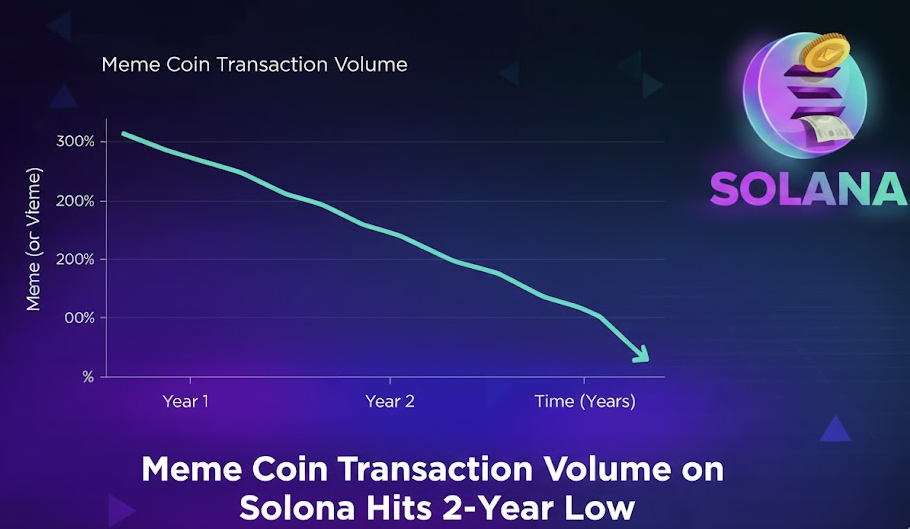 Meme Coin Transaction Volume

Meme (or Vteme)

300%

200%

200%

00%

%

Year 1

Year 2

Time (Years)

SOLANA

Meme Coin Transaction Volume on Solona Hits 2-Year Low